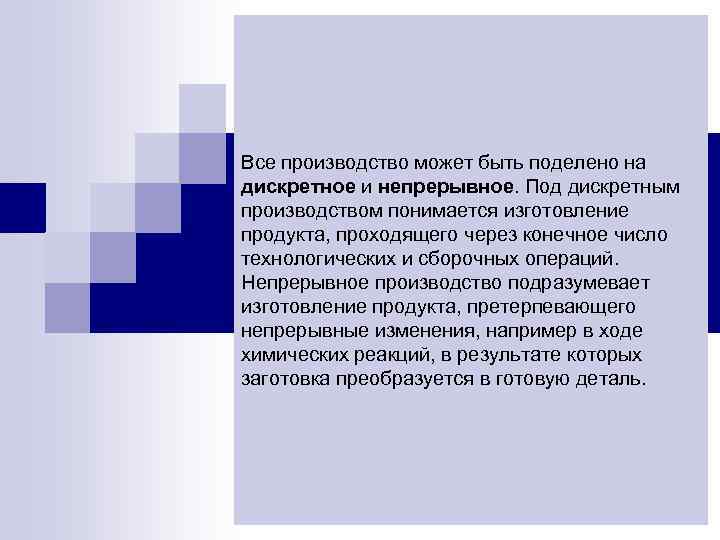 Все производство может быть поделено на дискретное и непрерывное. Под дискретным производством понимается изготовление продукта, проходящего через конечное число технологических и сборочных операций. Непрерывное производство подразумевает изготовление продукта, претерпевающего непрерывные изменения, например в ходе химических реакций, в результате которых заготовка преобразуется в готовую деталь.